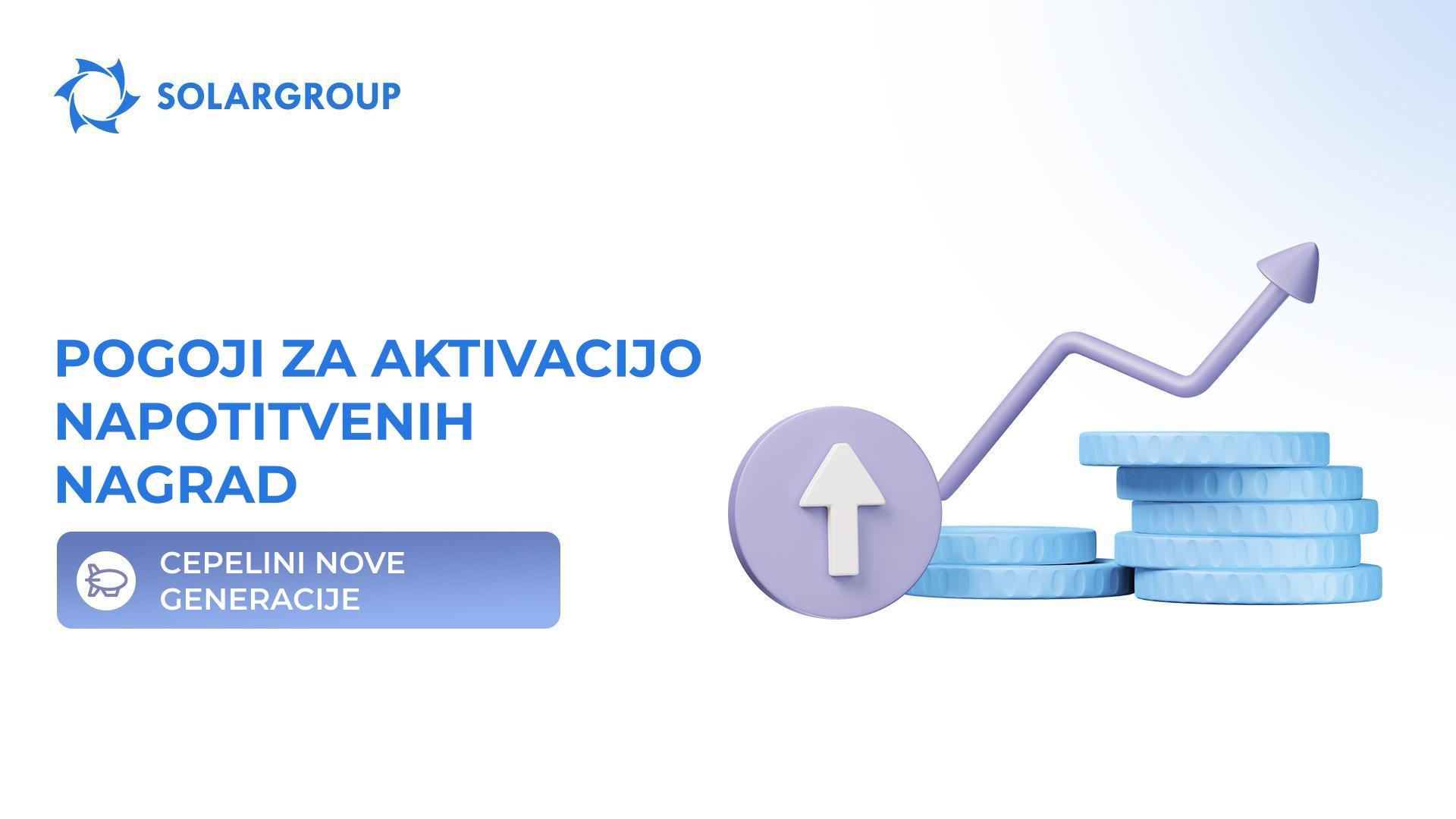 SOLARGROUP

POGOJI ZA AKTIVACIJO NAPOTITVENIH NAGRAD

CEPELINI NOVE GENERACIJE